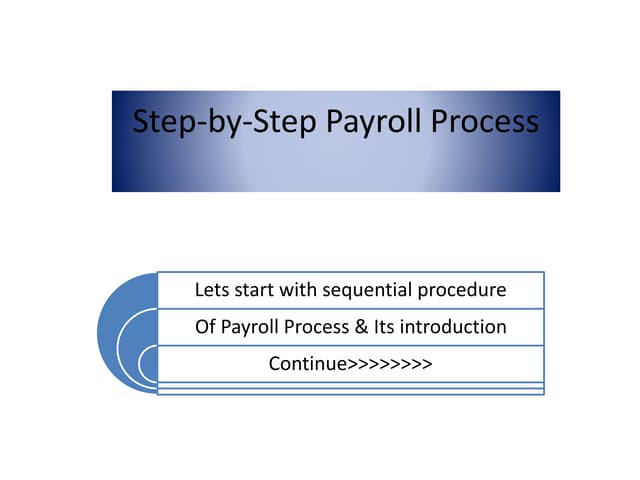 Step-by-Step Payroll Process

Lets start with sequential procedure

Of Payroll Process & Its introduction

Continue>>>>>>>>